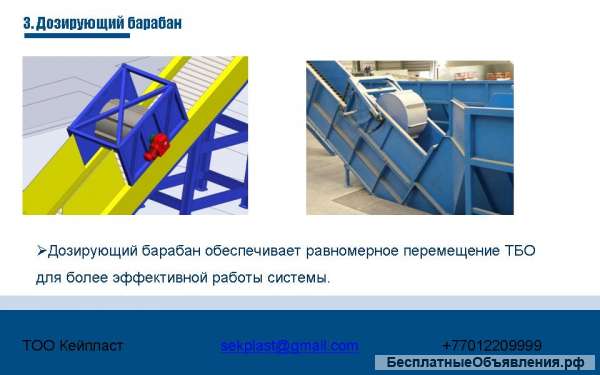 3. Дозирующий барабан

➢Дозирующий барабан обеспечивает равномерное перемещение ТБО для более эффективной работы системы.

ТОО Кейпласт sekplast@gmail.com +77012209999

БесплатныеОбъявления.рф